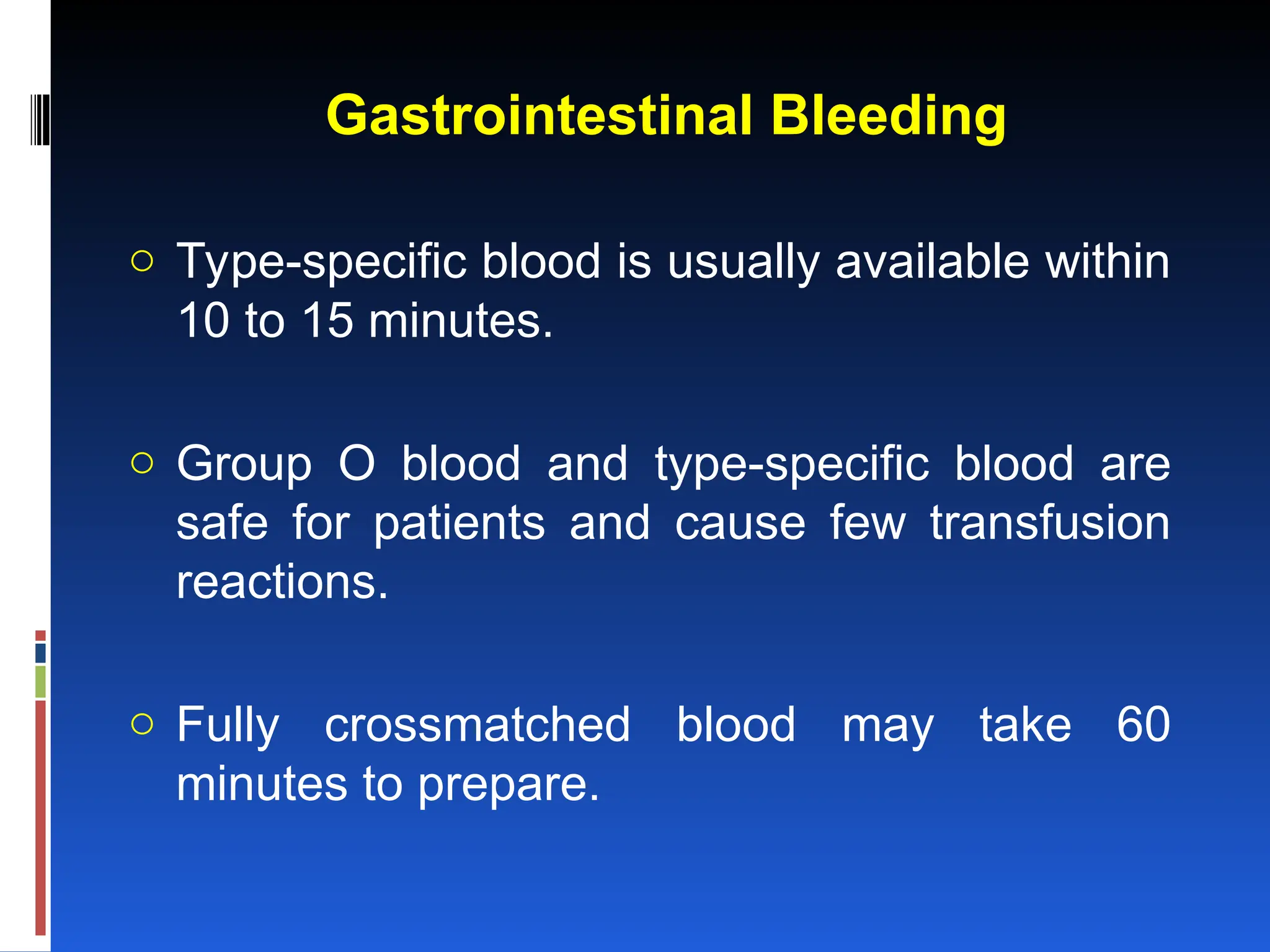 Gastrointestinal Bleeding

○ Type-specific blood is usually available within 10 to 15 minutes.

○ Group O blood and type-specific blood are safe for patients and cause few transfusion reactions.

○ Fully crossmatched blood may take 60 minutes to prepare.